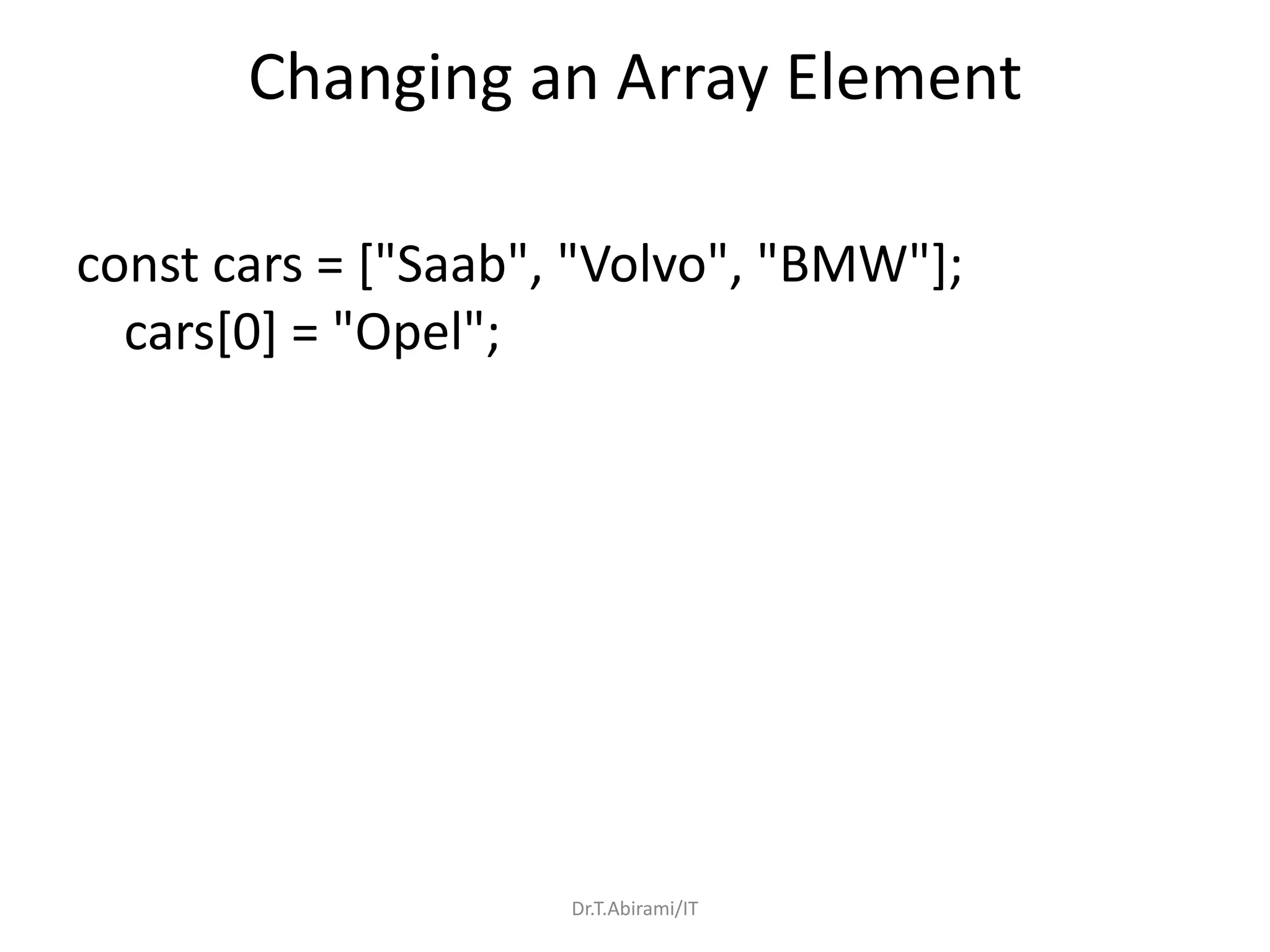 Changing an Array Element

const cars = ["Saab", "Volvo", "BMW"];
cars[0] = "Opel";

Dr.T.Abirami/IT